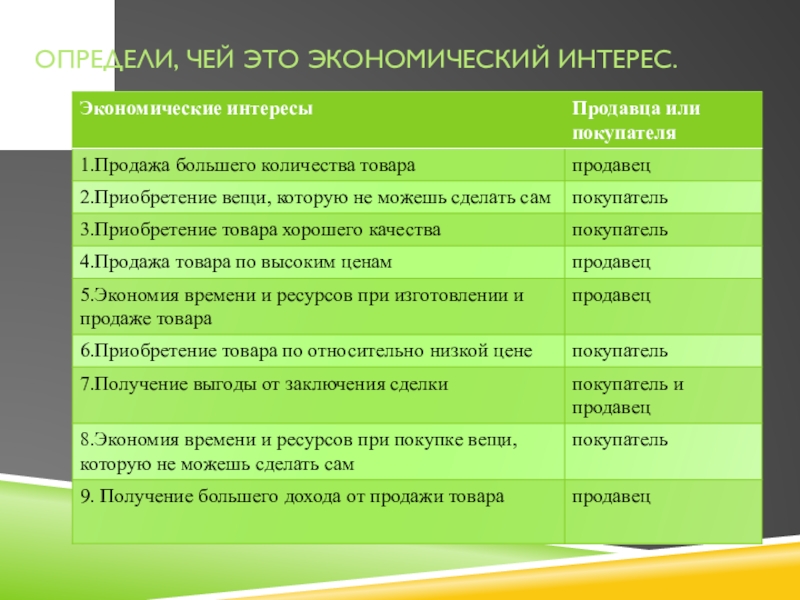 ОПРЕДЕЛИ, ЧЕЙ ЭТО ЭКОНОМИЧЕСКИЙ ИНТЕРЕС.

| Экономические интересы | Продавца или покупателя |
|---|---|
| 1.Продажа большего количества товара | продавец |
| 2.Приобретение вещи, которую не можешь сделать сам | покупатель |
| 3.Приобретение товара хорошего качества | покупатель |
| 4.Продажа товара по высоким ценам | продавец |
| 5.Экономия времени и ресурсов при изготовлении и продаже товара | продавец |
| 6.Приобретение товара по относительно низкой цене | покупатель |
| 7.Получение выгоды от заключения сделки | покупатель и продавец |
| 8.Экономия времени и ресурсов при покупке вещи, которую не можешь сделать сам | покупатель |
| 9. Получение большего дохода от продажи товара | продавец |